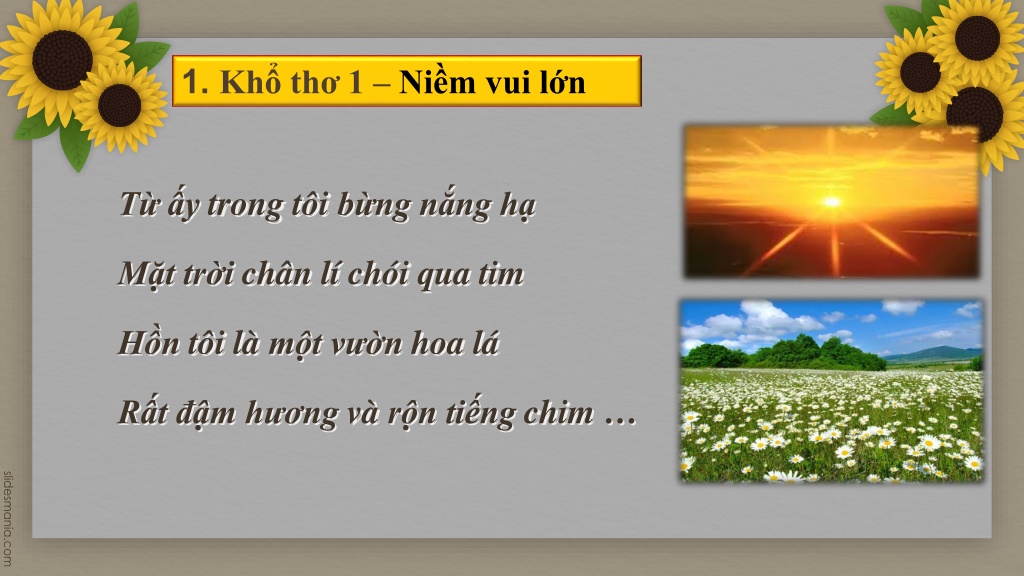 1. Khổ thơ 1 – Niềm vui lớn

Từ ấy trong tôi bừng nắng hạ

Mặt trời chân lí chói qua tim

Hồn tôi là một vườn hoa lá

Rất đậm hương và rộn tiếng chim …

slidesmania.com